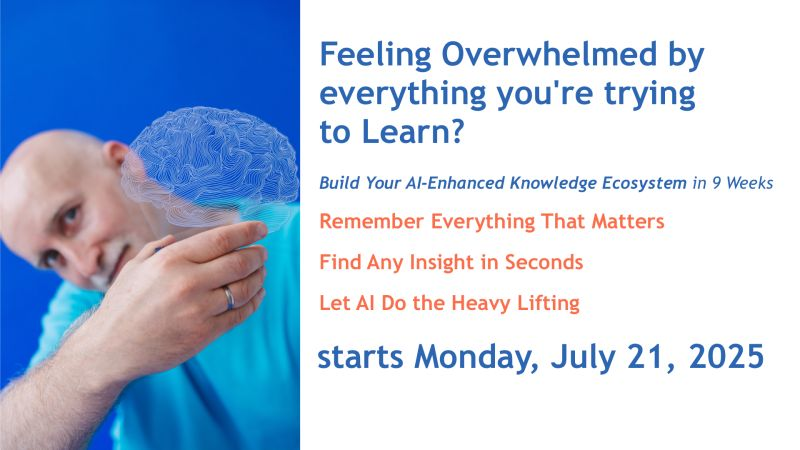 Feeling Overwhelmed by everything you're trying to Learn?

Build Your AI-Enhanced Knowledge Ecosystem in 9 Weeks

Remember Everything That Matters

Find Any Insight in Seconds

Let AI Do the Heavy Lifting

starts Monday, July 21, 2025